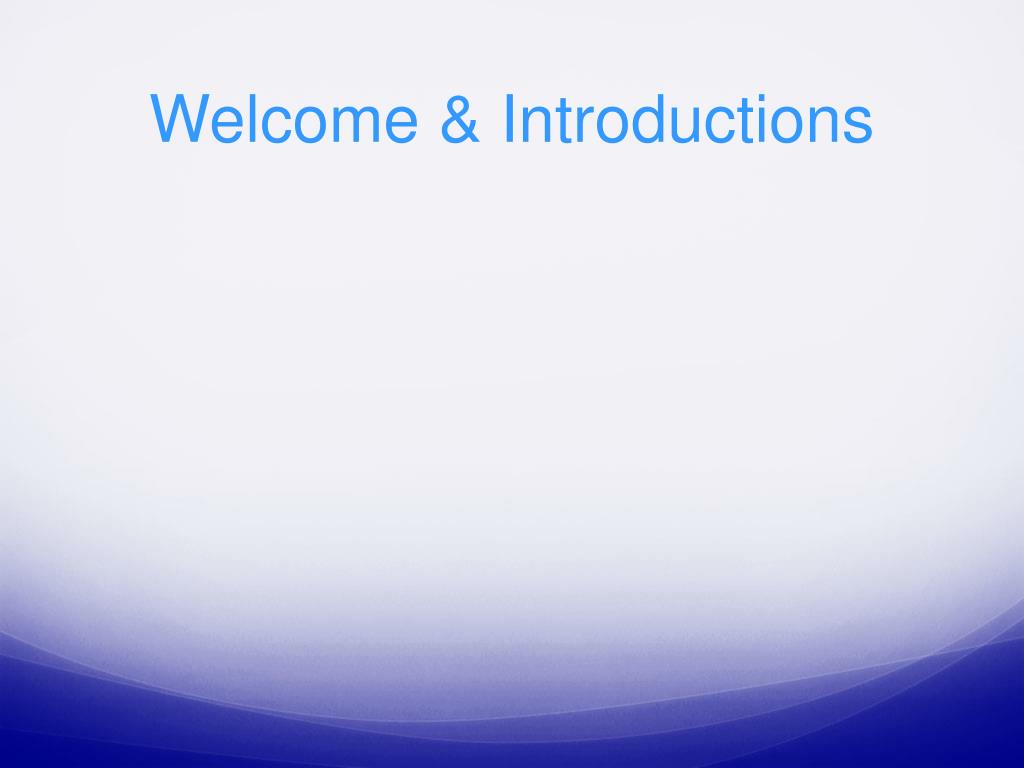 Welcome & Introductions